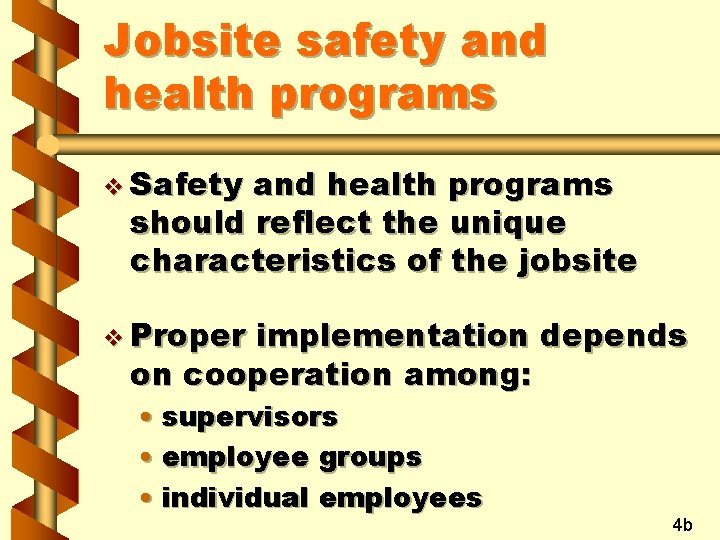 Jobsite safety and health programs

❖ Safety and health programs should reflect the unique characteristics of the jobsite

❖ Proper implementation depends on cooperation among:
• supervisors
• employee groups
• individual employees

4b